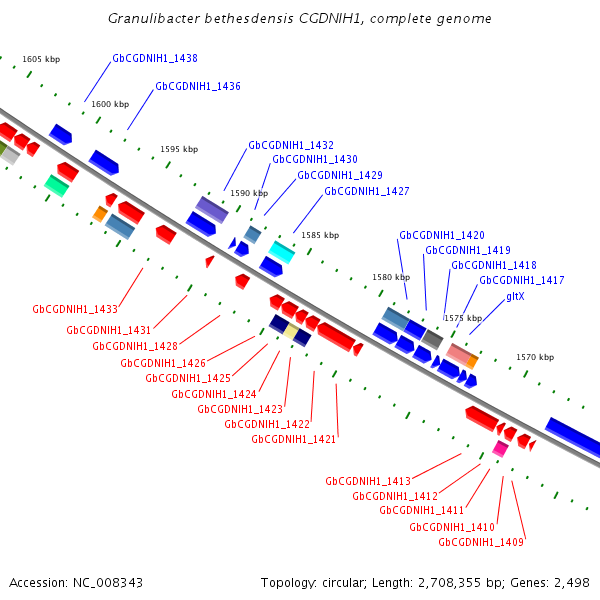 Granulibacter bethesdensis CGDNIH1, complete genome

1605 kbp
GbCGDNIH1_1438
GbCGDNIH1_1436
1600 kbp
1595 kbp
GbCGDNIH1_1432
GbCGDNIH1_1430
GbCGDNIH1_1429
GbCGDNIH1_1427
1590 kbp
1585 kbp
GbCGDNIH1_1420
GbCGDNIH1_1419
GbCGDNIH1_1418
GbCGDNIH1_1417
gltX
1580 kbp
1575 kbp
1570 kbp
GbCGDNIH1_1433
GbCGDNIH1_1431
GbCGDNIH1_1428
GbCGDNIH1_1426
GbCGDNIH1_1425
GbCGDNIH1_1424
GbCGDNIH1_1423
GbCGDNIH1_1422
GbCGDNIH1_1421
GbCGDNIH1_1413
GbCGDNIH1_1412
GbCGDNIH1_1411
GbCGDNIH1_1410
GbCGDNIH1_1409

Accession: NC_008343
Topology: circular; Length: 2,708,355 bp; Genes: 2,498